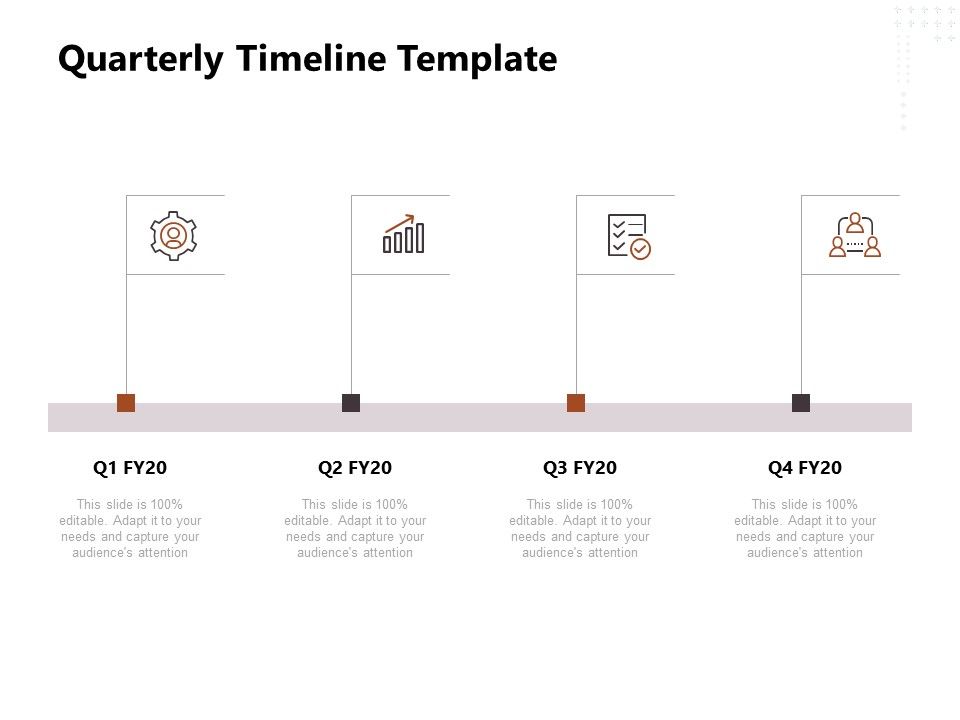 Quarterly Timeline Template

Q1 FY20

This slide is 100% editable. Adapt it to your needs and capture your audience's attention

Q2 FY20

This slide is 100% editable. Adapt it to your needs and capture your audience's attention

Q3 FY20

This slide is 100% editable. Adapt it to your needs and capture your audience's attention

Q4 FY20

This slide is 100% editable. Adapt it to your needs and capture your audience's attention